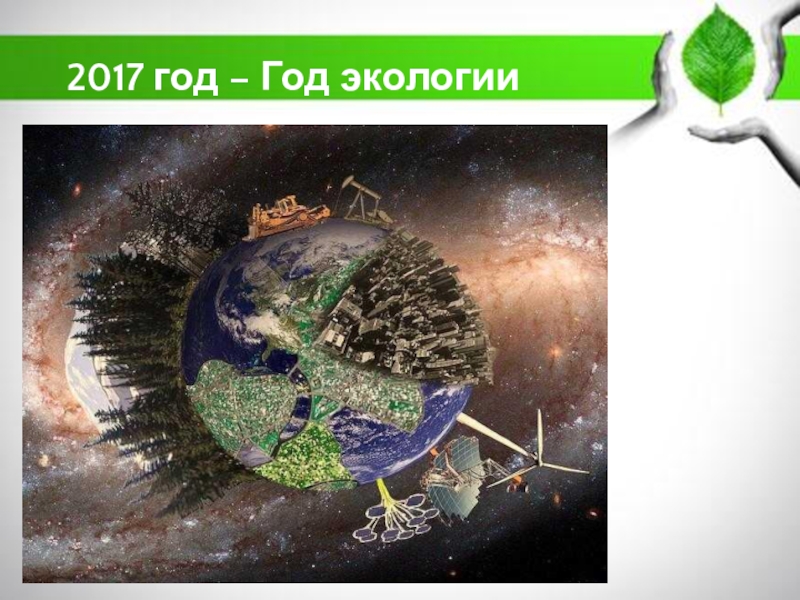 2017 год – Год экологии